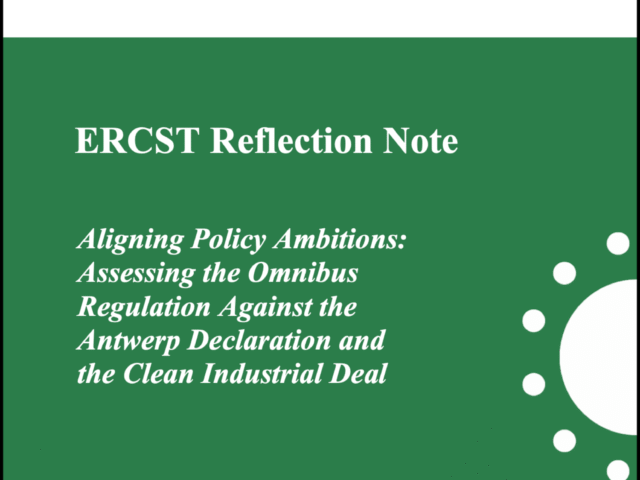 ERCST Reflection Note

Aligning Policy Ambitions: Assessing the Omnibus Regulation Against the Antwerp Declaration and the Clean Industrial Deal